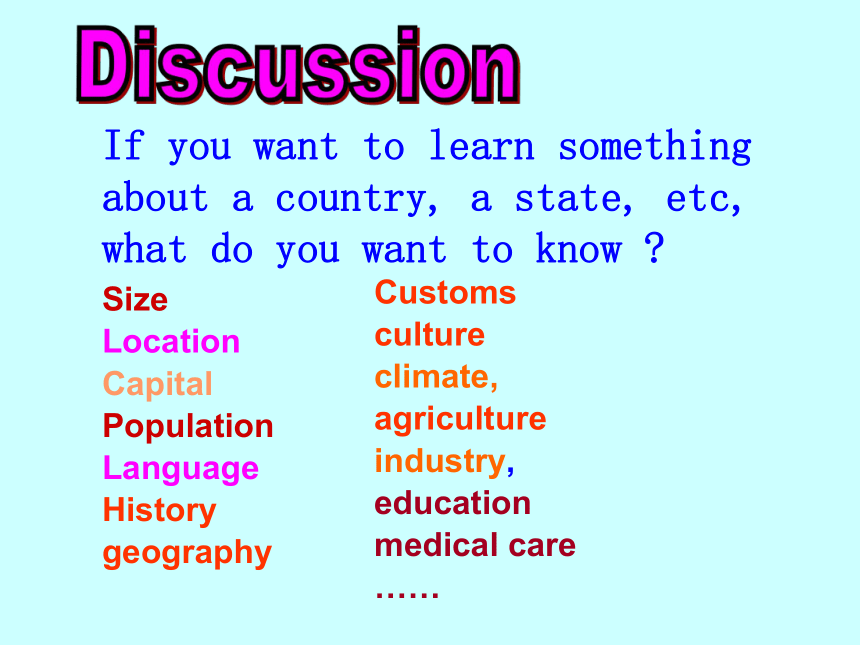 Discussion

If you want to learn something about a country, a state, etc, what do you want to know ?

Size
Location
Capital
Population
Language
History
geography

Customs
culture
climate,
agriculture
industry,
education
medical care
……